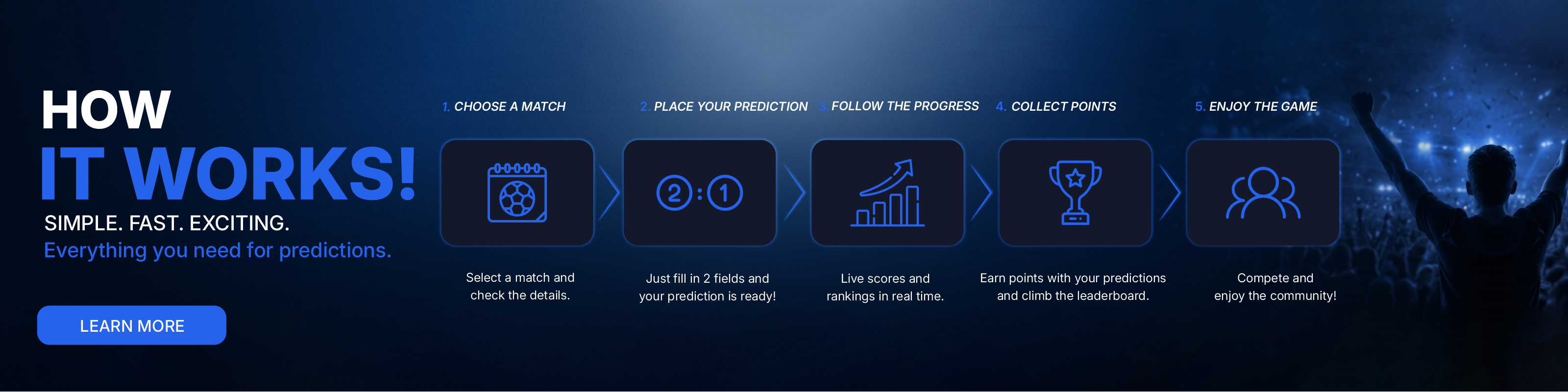 HOW
IT WORKS!
SIMPLE. FAST. EXCITING.
Everything you need for predictions.

LEARN MORE

1. CHOOSE A MATCH

Select a match and check the details.

2. PLACE YOUR PREDICTION

2 : 1

Just fill in 2 fields and your prediction is ready!

3. FOLLOW THE PROGRESS

Live scores and rankings in real time.

4. COLLECT POINTS

Earn points with your predictions and climb the leaderboard.

5. ENJOY THE GAME

Compete and enjoy the community!